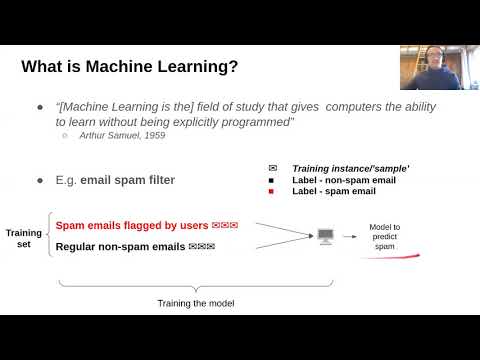 What is Machine Learning?

● "[Machine Learning is the] field of study that gives computers the ability to learn without being explicitly programmed"

○ Arthur Samuel, 1959

● E.g. email spam filter

✉ Training instance/'sample'
■ Label - non-spam email
■ Label - spam email

Training set

Spam emails flagged by users ✉✉✉

Regular non-spam emails ✉✉✉

Model to predict spam

Training the model